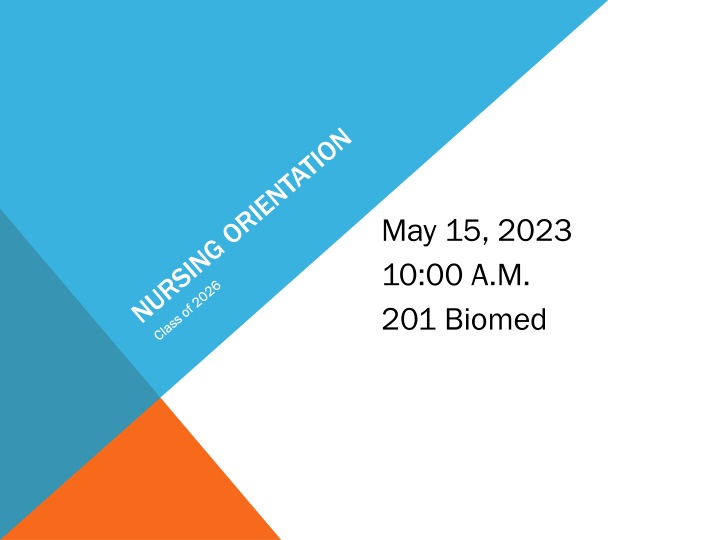 NURSING ORIENTATION
Class of 2026

May 15, 2023
10:00 A.M.
201 Biomed